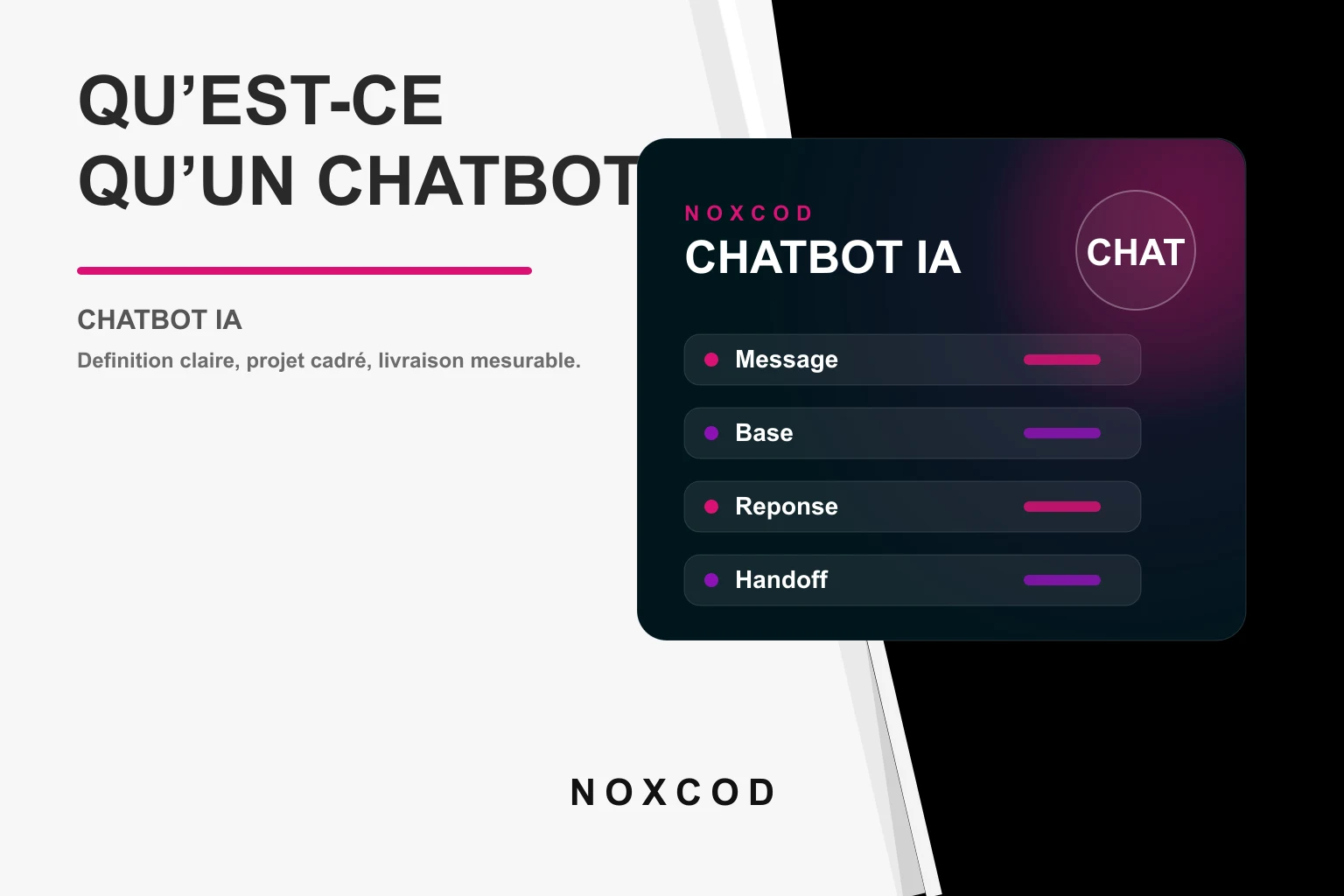 QU'EST-CE QU'UN CHATBOT

CHATBOT IA

Definition claire, projet cadré, livraison mesurable.

NOXCOD

CHATBOT IA

CHAT

Message

Base

Reponse

Handoff

NOXCOD